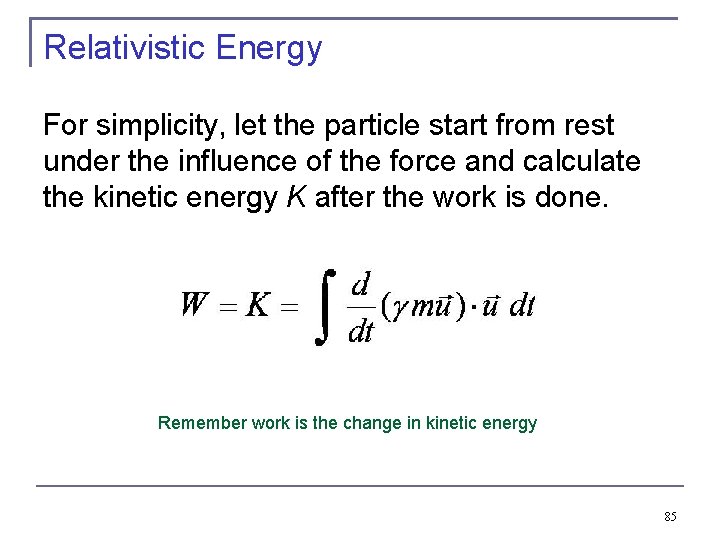 Relativistic Energy

For simplicity, let the particle start from rest under the influence of the force and calculate the kinetic energy $K$ after the work is done.

$W = K = \int \frac{d}{dt}(\gamma m\vec{u}) \cdot \vec{u}\, dt$

Remember work is the change in kinetic energy

85